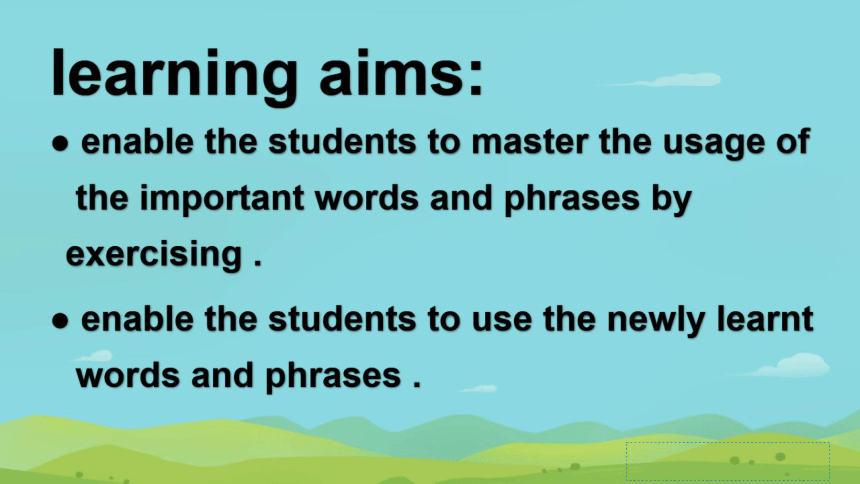 learning aims:

● enable the students to master the usage of the important words and phrases by exercising .

● enable the students to use the newly learnt words and phrases .